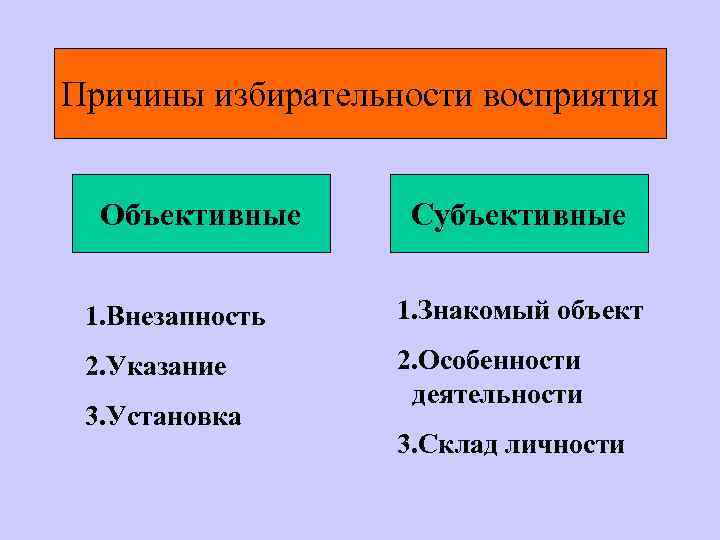 Причины избирательности восприятия

Объективные

1.Внезапность

2.Указание

3.Установка

Субъективные

1.Знакомый объект

2.Особенности деятельности

3.Склад личности